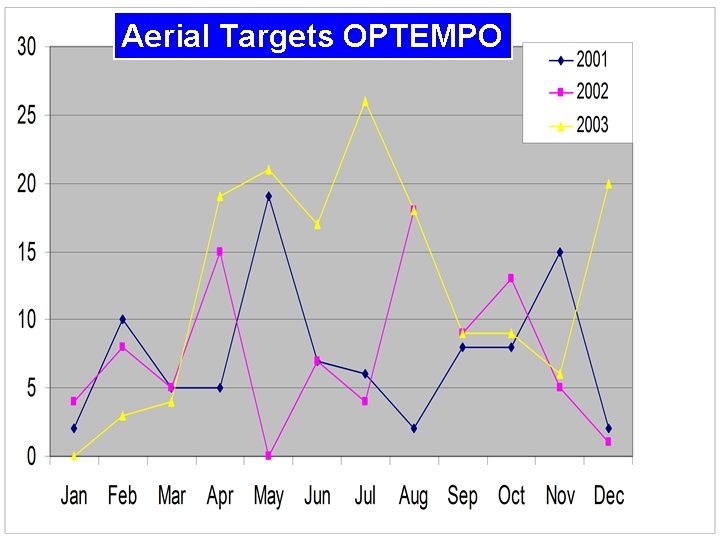 Aerial Targets OPTEMPO

2001
2002
2003

30
25
20
15
10
5
0

Jan Feb Mar Apr May Jun Jul Aug Sep Oct Nov Dec